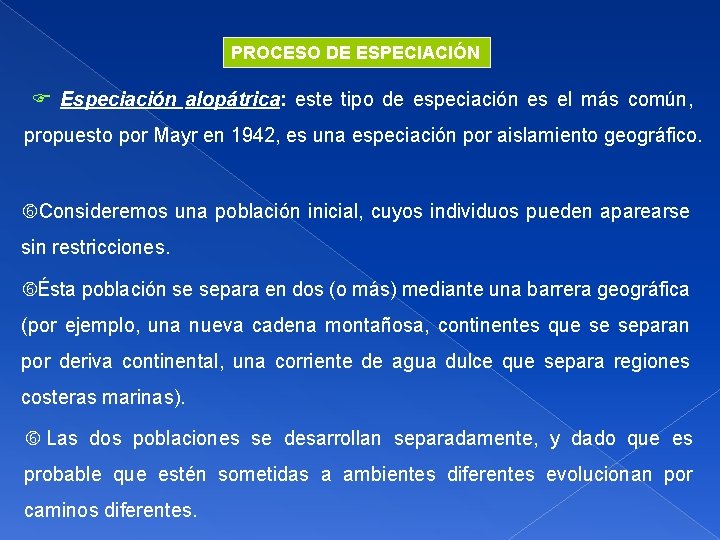 PROCESO DE ESPECIACIÓN

☞ Especiación alopátrica: este tipo de especiación es el más común, propuesto por Mayr en 1942, es una especiación por aislamiento geográfico.

⑥Consideremos una población inicial, cuyos individuos pueden aparearse sin restricciones.

⑥Ésta población se separa en dos (o más) mediante una barrera geográfica (por ejemplo, una nueva cadena montañosa, continentes que se separan por deriva continental, una corriente de agua dulce que separa regiones costeras marinas).

⑥ Las dos poblaciones se desarrollan separadamente, y dado que es probable que estén sometidas a ambientes diferentes evolucionan por caminos diferentes.